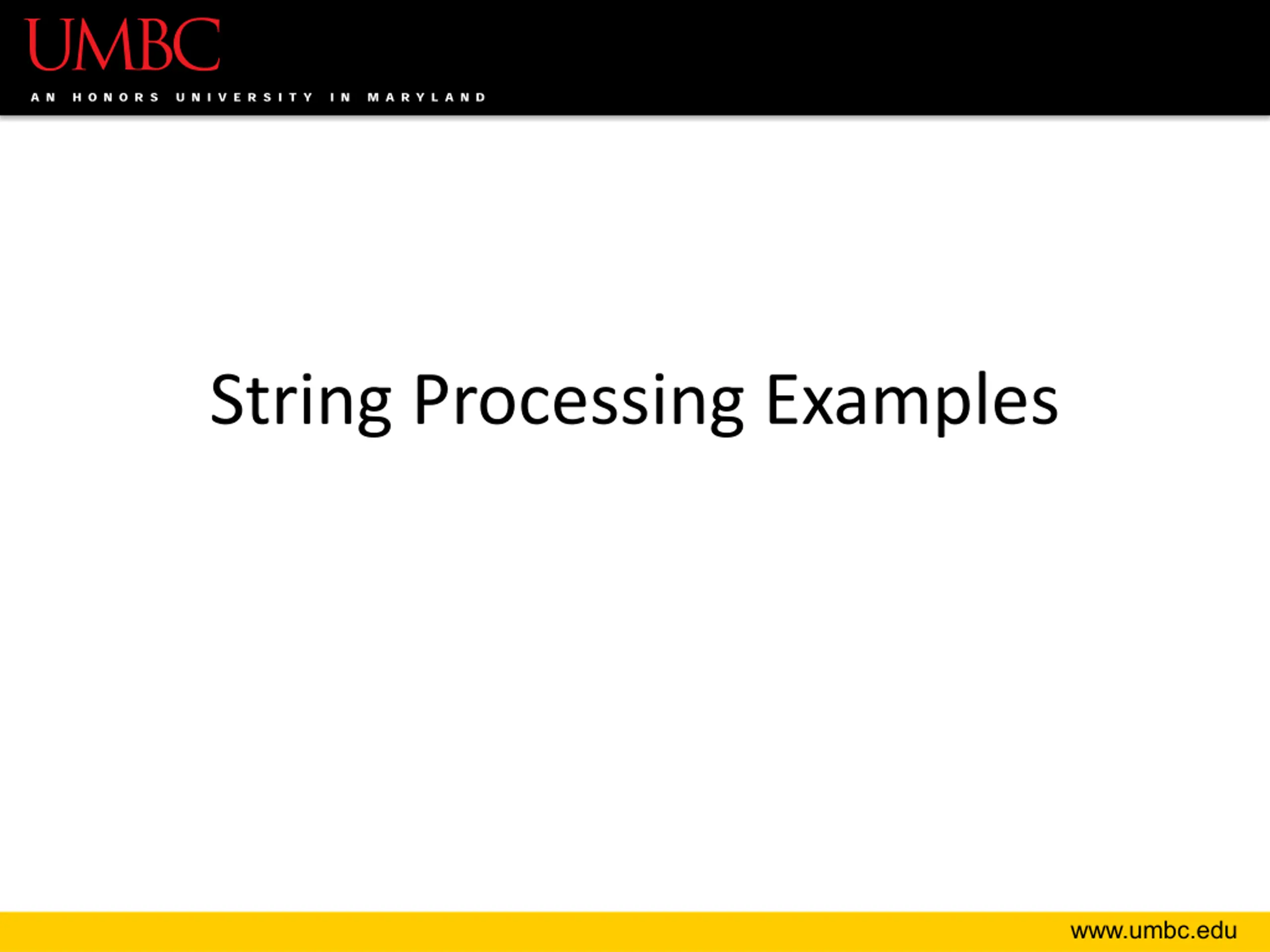 UMBC
AN HONORS UNIVERSITY IN MARYLAND

String Processing Examples

www.umbc.edu